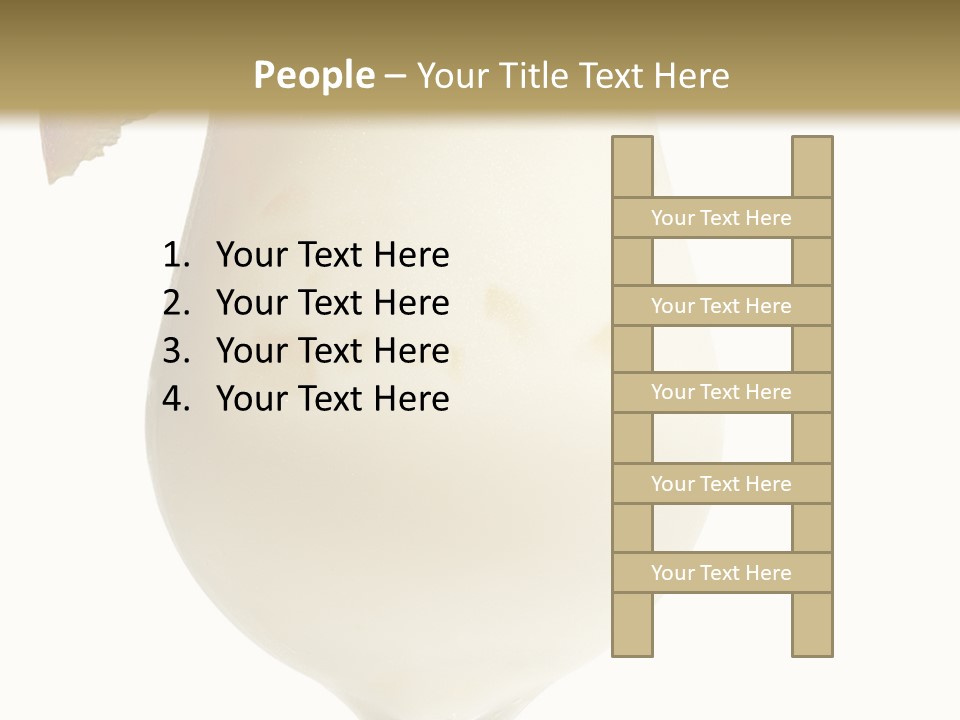 People – Your Title Text Here

1. Your Text Here
2. Your Text Here
3. Your Text Here
4. Your Text Here

Your Text Here

Your Text Here

Your Text Here

Your Text Here

Your Text Here